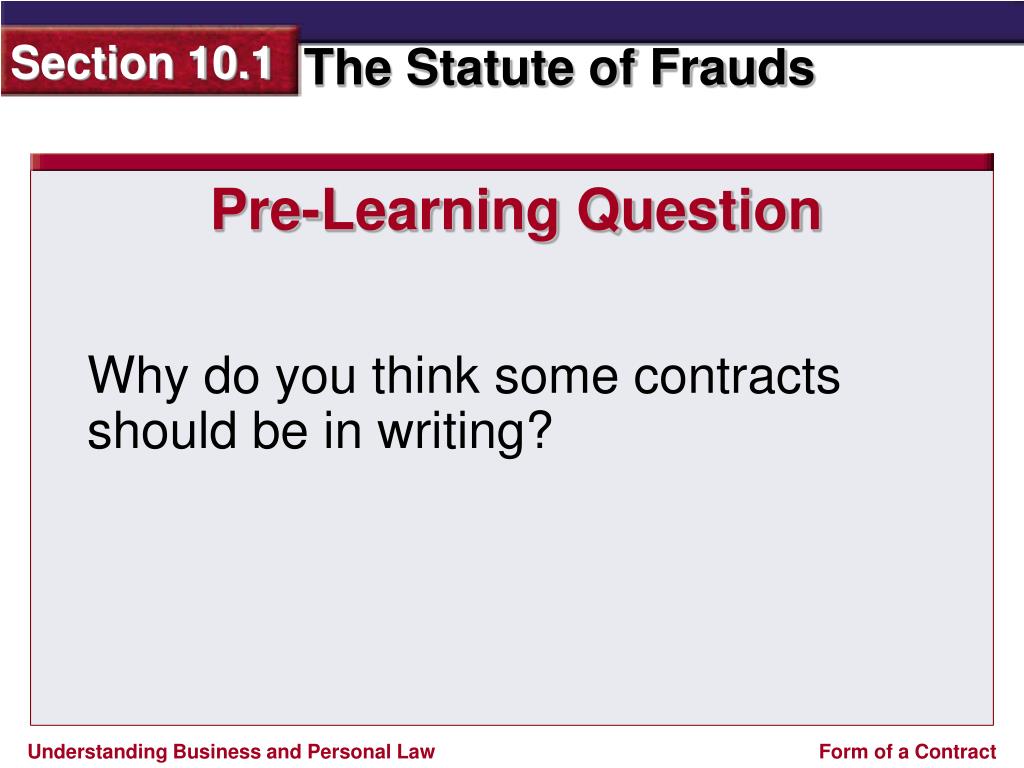 Section 10.1 The Statute of Frauds

Pre-Learning Question

Why do you think some contracts should be in writing?

Understanding Business and Personal Law

Form of a Contract